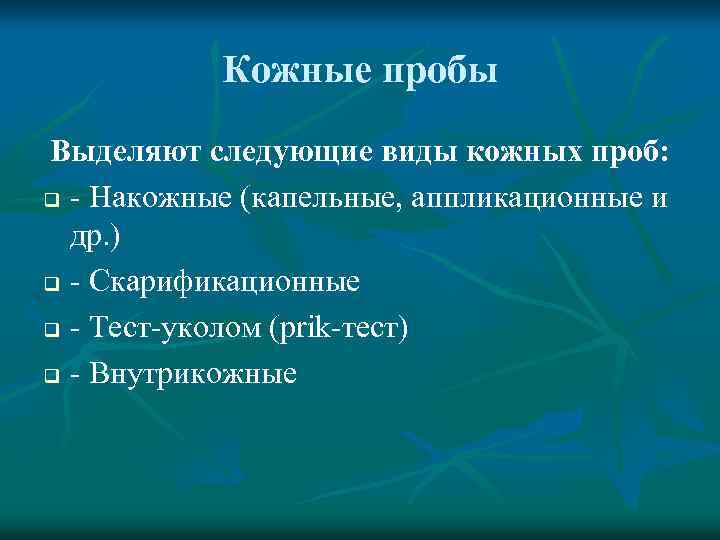 Кожные пробы

Выделяют следующие виды кожных проб:

- Накожные (капельные, аппликационные и др.)
- Скарификационные
- Тест-уколом (prik-тест)
- Внутрикожные